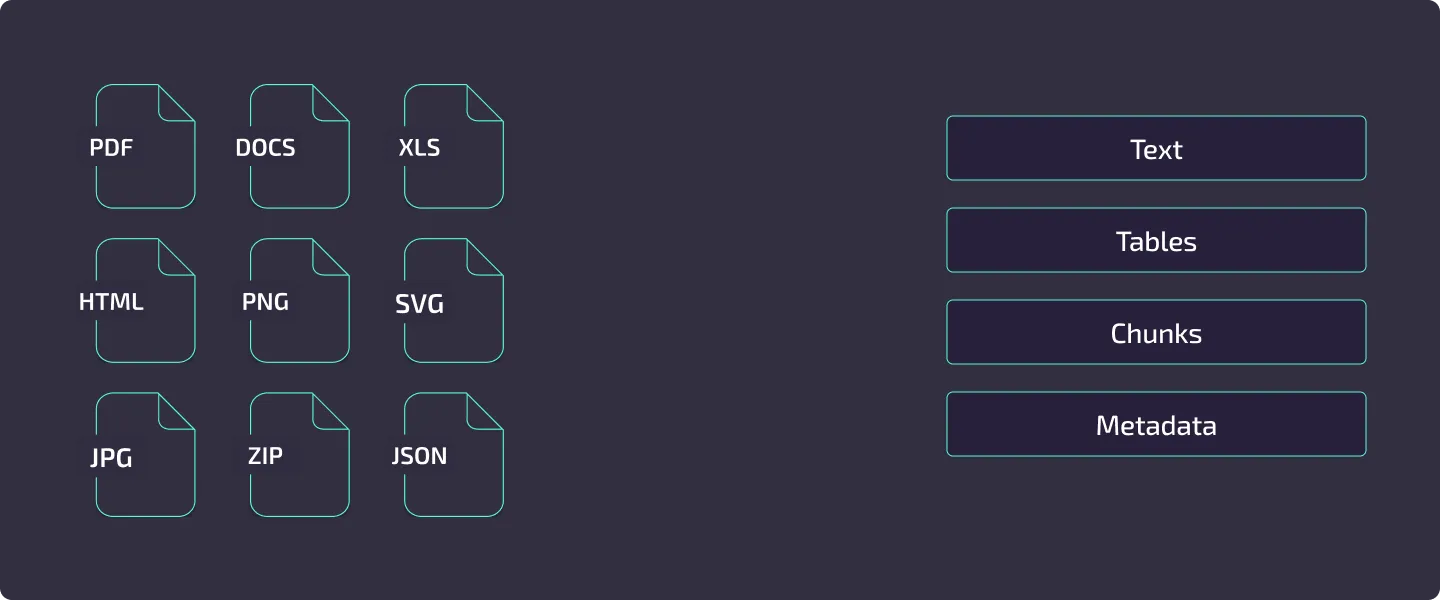 PDF
DOCS
XLS
HTML
PNG
SVG
JPG
ZIP
JSON

Text
Tables
Chunks
Metadata